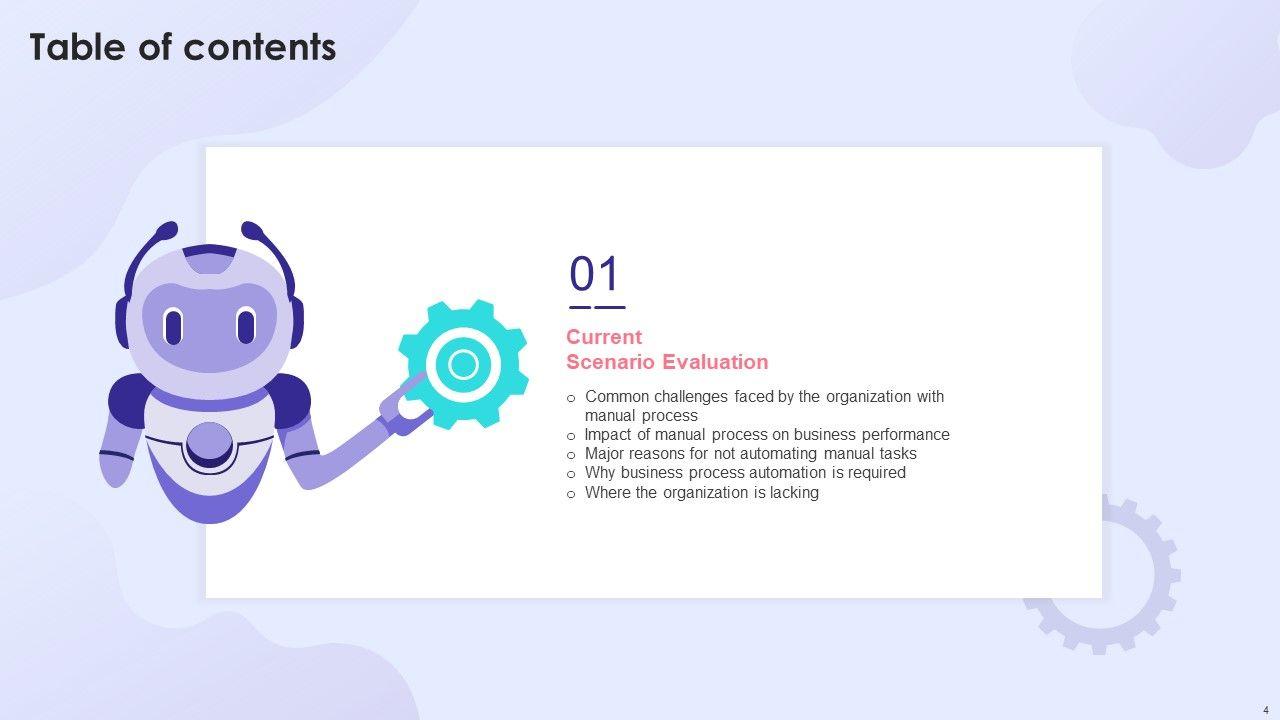 Table of contents

01

Current
Scenario Evaluation

o Common challenges faced by the organization with manual process
o Impact of manual process on business performance
o Major reasons for not automating manual tasks
o Why business process automation is required
o Where the organization is lacking

4